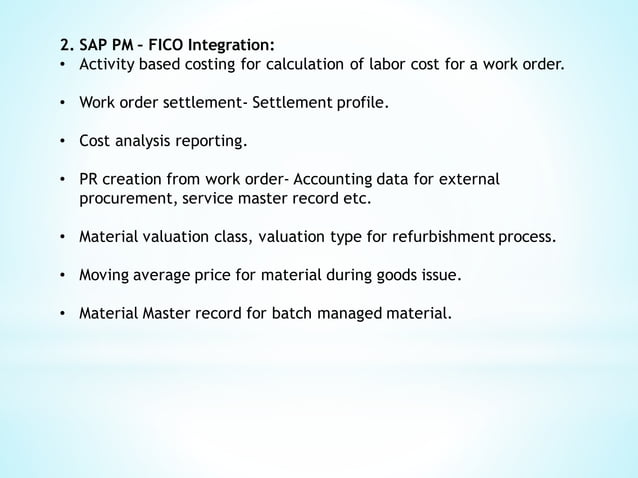 2. SAP PM – FICO Integration:
• Activity based costing for calculation of labor cost for a work order.

• Work order settlement- Settlement profile.

• Cost analysis reporting.

• PR creation from work order- Accounting data for external procurement, service master record etc.

• Material valuation class, valuation type for refurbishment process.

• Moving average price for material during goods issue.

• Material Master record for batch managed material.